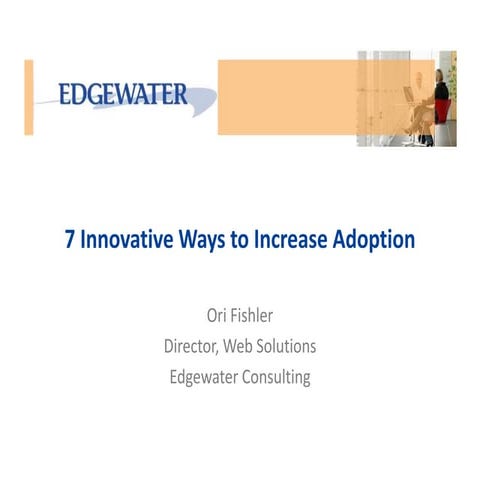 EDGEWATER

7 Innovative Ways to Increase Adoption

Ori Fishler
Director, Web Solutions
Edgewater Consulting